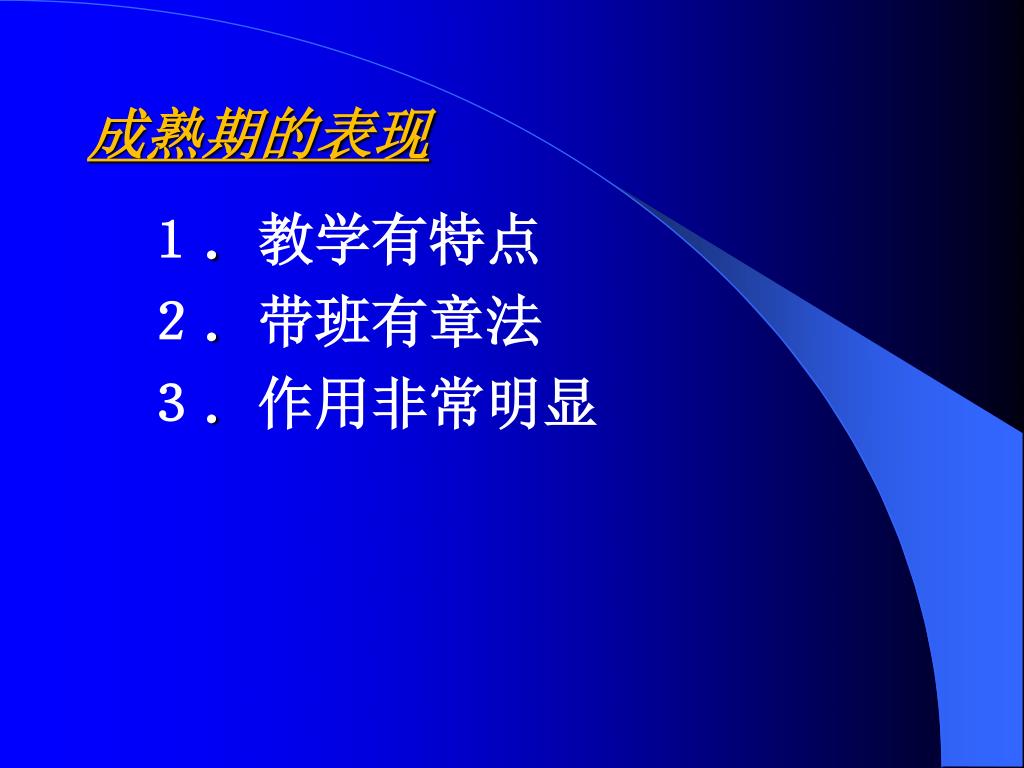 成熟期的表现

１．教学有特点
２．带班有章法
３．作用非常明显